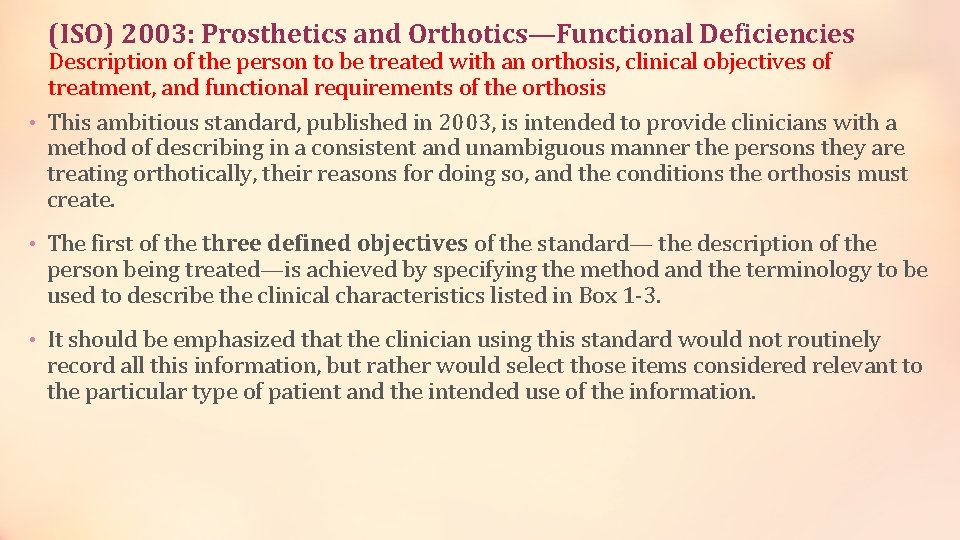 (ISO) 2003: Prosthetics and Orthotics—Functional Deficiencies
Description of the person to be treated with an orthosis, clinical objectives of treatment, and functional requirements of the orthosis

• This ambitious standard, published in 2003, is intended to provide clinicians with a method of describing in a consistent and unambiguous manner the persons they are treating orthotically, their reasons for doing so, and the conditions the orthosis must create.

• The first of the three defined objectives of the standard— the description of the person being treated—is achieved by specifying the method and the terminology to be used to describe the clinical characteristics listed in Box 1-3.

• It should be emphasized that the clinician using this standard would not routinely record all this information, but rather would select those items considered relevant to the particular type of patient and the intended use of the information.